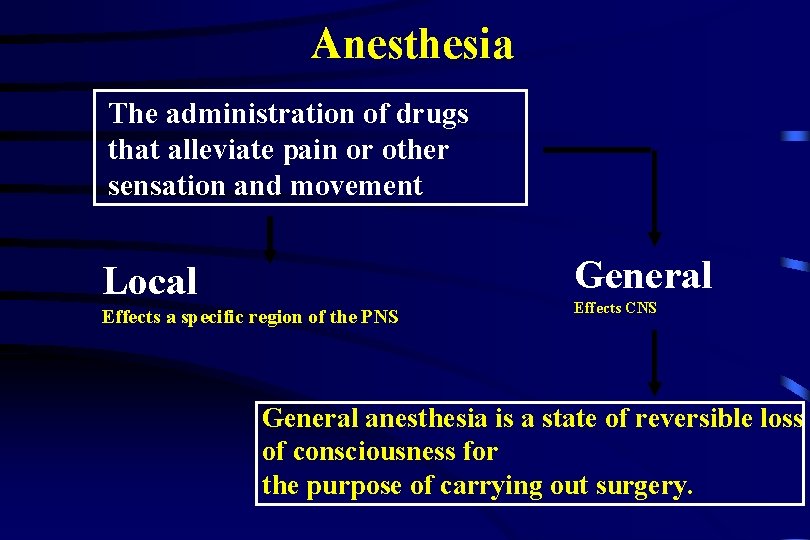 Anesthesia

The administration of drugs that alleviate pain or other sensation and movement

Local
Effects a specific region of the PNS

General
Effects CNS

General anesthesia is a state of reversible loss of consciousness for the purpose of carrying out surgery.